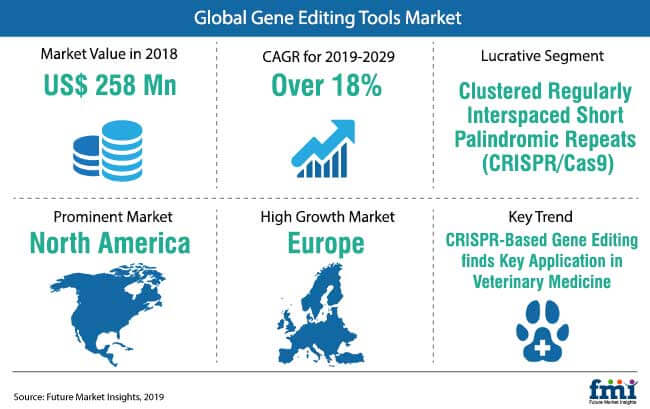 Global Gene Editing Tools Market

Market Value in 2018

US$ 258 Mn

CAGR for 2019-2029

Over 18%

Lucrative Segment

Clustered Regularly Interspaced Short Palindromic Repeats (CRISPR/Cas9)

Prominent Market

North America

High Growth Market

Europe

Key Trend

CRISPR-Based Gene Editing finds Key Application in Veterinary Medicine

Source: Future Market Insights, 2019

fmi
Future Market Insights